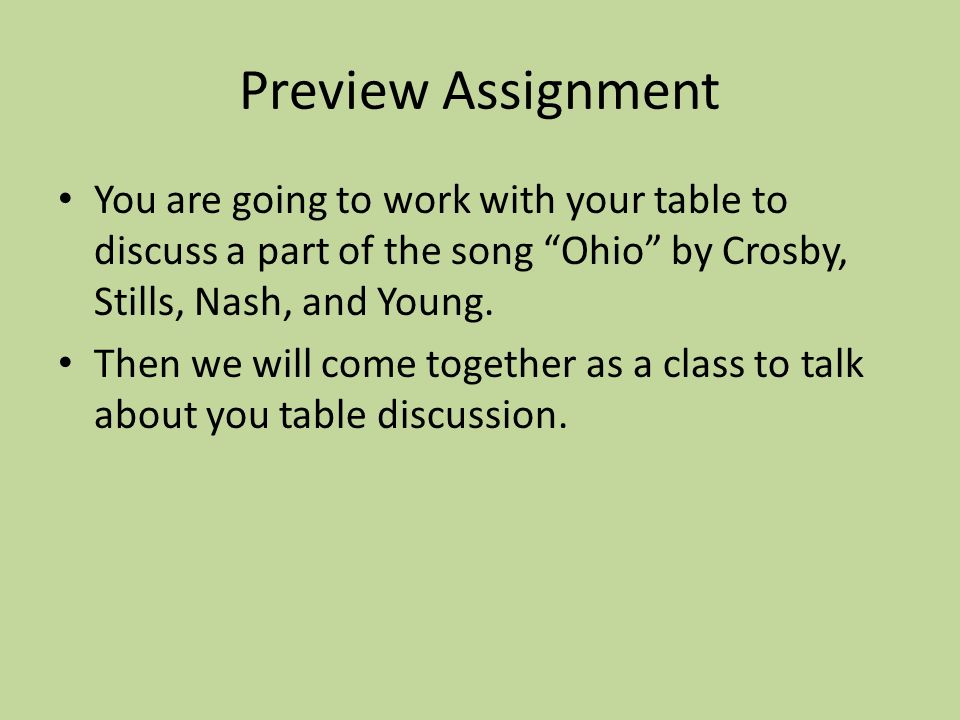 Preview Assignment

• You are going to work with your table to discuss a part of the song “Ohio” by Crosby, Stills, Nash, and Young.

• Then we will come together as a class to talk about you table discussion.